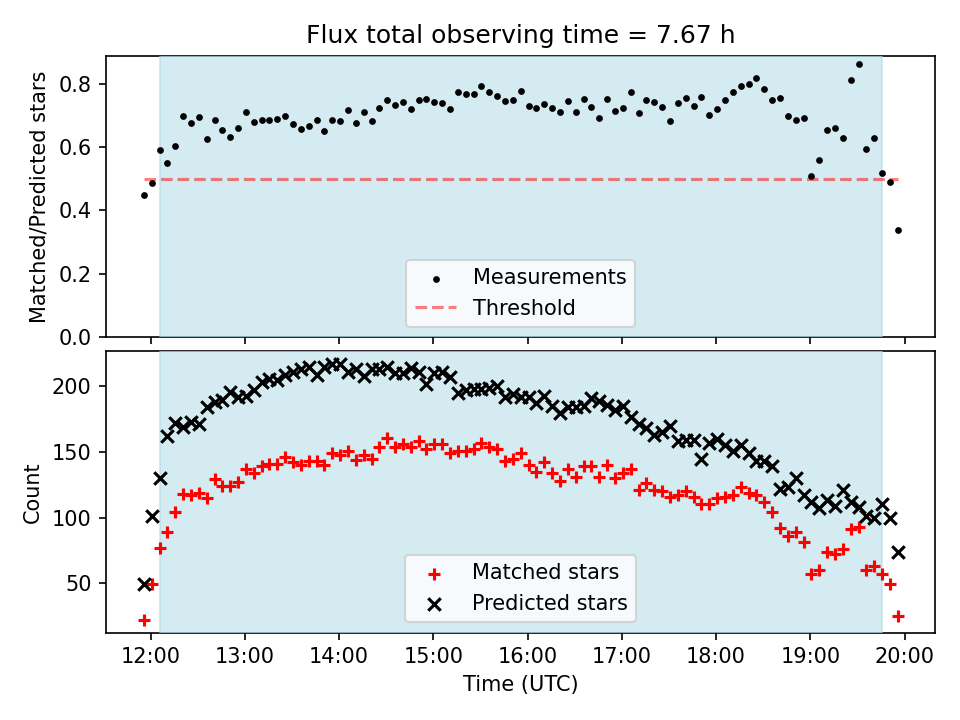 Flux total observing time = 7.67 h

Matched/Predicted stars

0.8
0.6
0.4
0.2
0.0

Measurements
Threshold

Count

200
150
100
50

Matched stars
Predicted stars

12:00 13:00 14:00 15:00 16:00 17:00 18:00 19:00 20:00

Time (UTC)